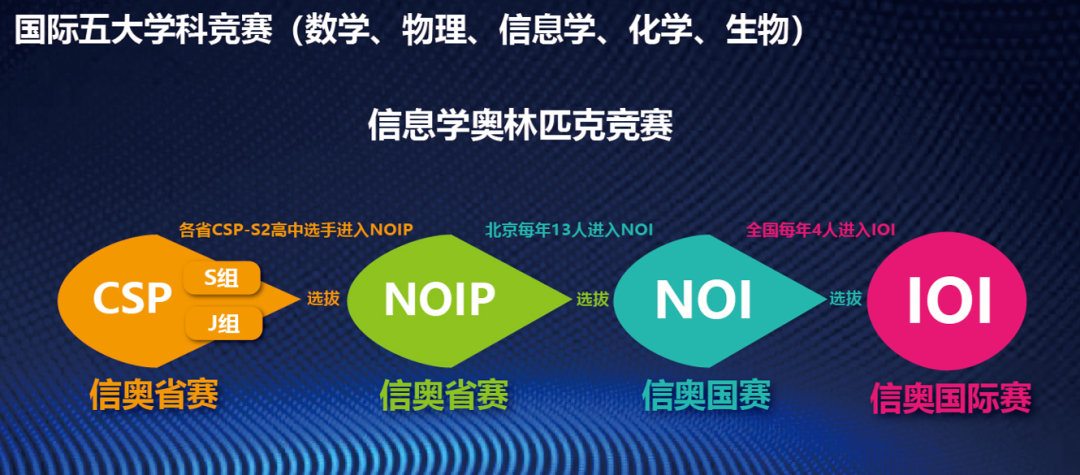 国际五大学科竞赛（数学、物理、信息学、化学、生物）

信息学奥林匹克竞赛

各省CSP-S2高中选手进入NOIP

北京每年13人进入NOI

全国每年4人进入IOI

CSP

S组

J组

选拔

NOIP

选拔

NOI

选拔

IOI

信奥省赛

信奥省赛

信奥国赛

信奥国际赛